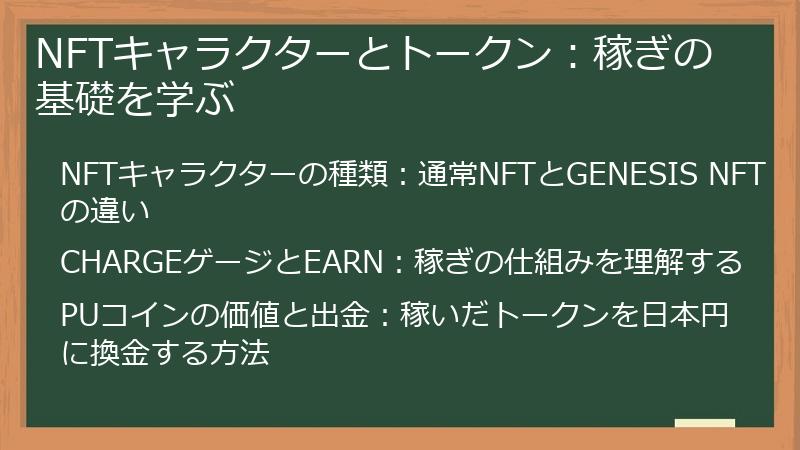 NFTキャラクターとトークン：稼ぎの基礎を学ぶ

NFTキャラクターの種類：通常NFTとGENESIS NFTの違い

CHARGEゲージとEARN：稼ぎの仕組みを理解する

PUコインの価値と出金：稼いだトークンを日本円に換金する方法